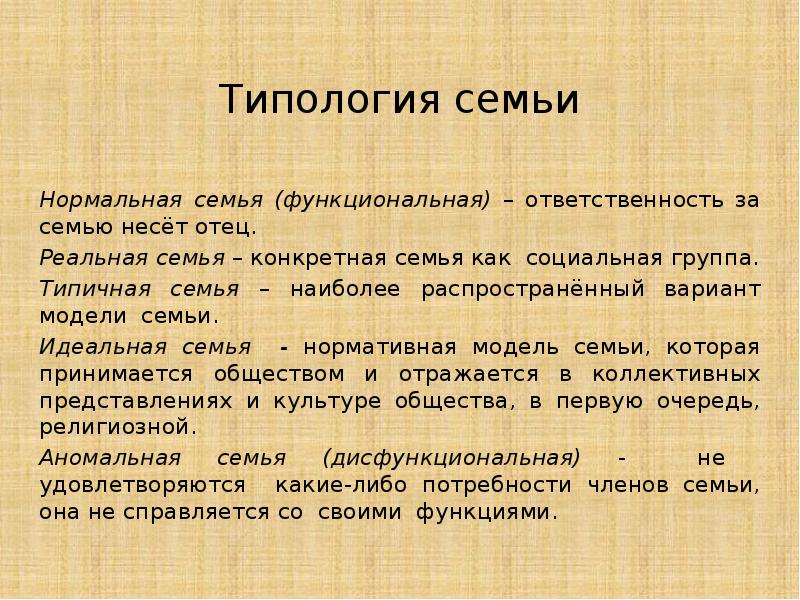 Типология семьи

Нормальная семья (функциональная) – ответственность за семью несёт отец.

Реальная семья – конкретная семья как социальная группа.

Типичная семья – наиболее распространённый вариант модели семьи.

Идеальная семья - нормативная модель семьи, которая принимается обществом и отражается в коллективных представлениях и культуре общества, в первую очередь, религиозной.

Аномальная семья (дисфункциональная) - не удовлетворяются какие-либо потребности членов семьи, она не справляется со своими функциями.